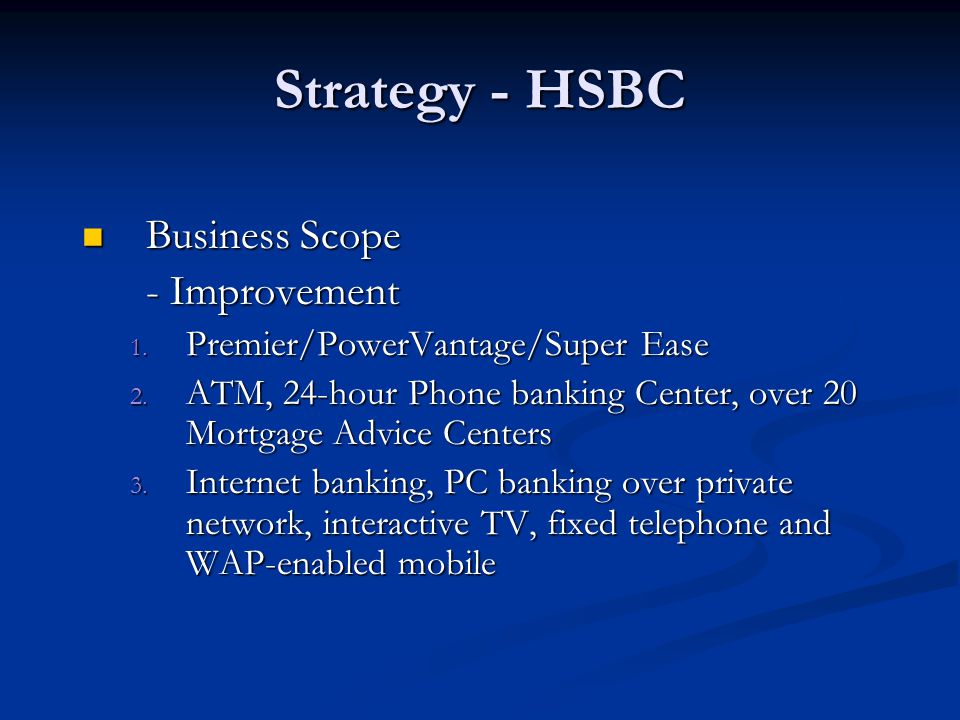 Strategy - HSBC

Business Scope

- Improvement

1. Premier/PowerVantage/Super Ease
2. ATM, 24-hour Phone banking Center, over 20 Mortgage Advice Centers
3. Internet banking, PC banking over private network, interactive TV, fixed telephone and WAP-enabled mobile